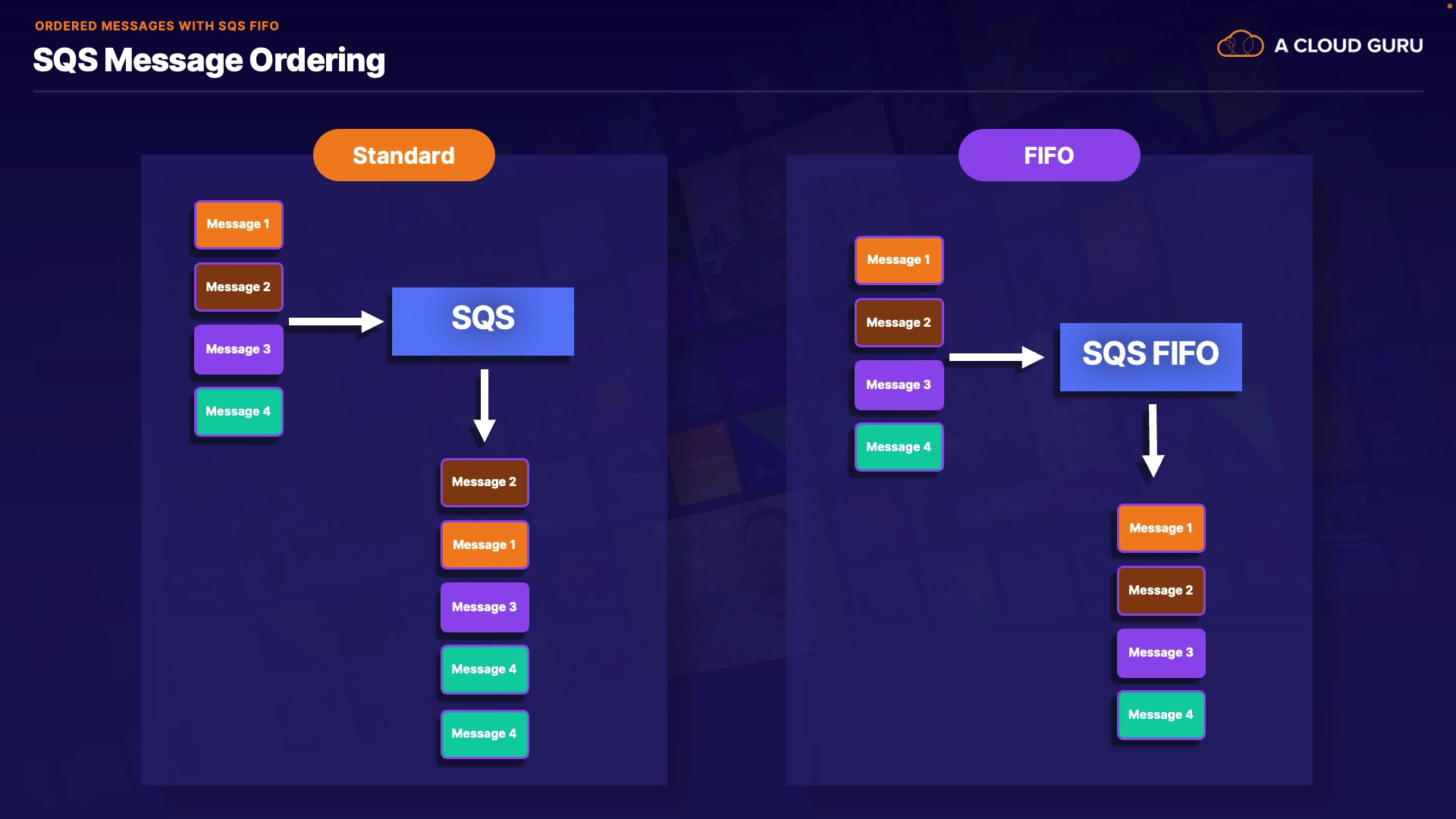 ORDERED MESSAGES WITH SQS FIFO

SQS Message Ordering

A CLOUD GURU

Standard

Message 1
Message 2
Message 3
Message 4

SQS

Message 2
Message 1
Message 3
Message 4
Message 4

FIFO

Message 1
Message 2
Message 3
Message 4

SQS FIFO

Message 1
Message 2
Message 3
Message 4